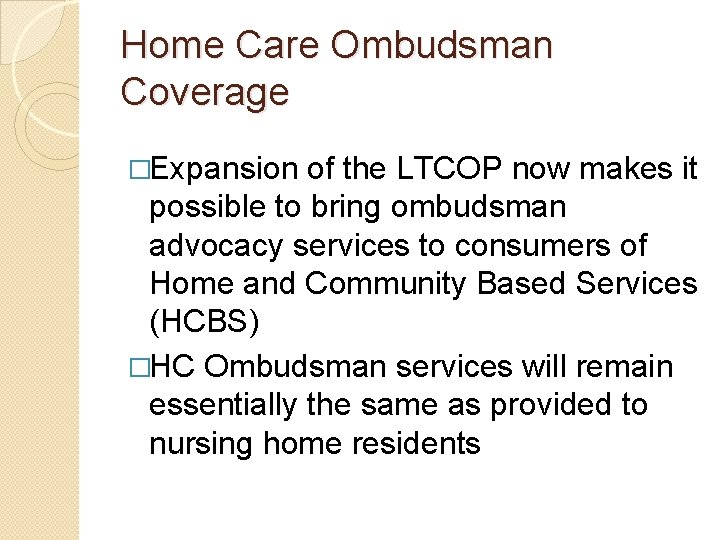 Home Care Ombudsman Coverage

□Expansion of the LTCOP now makes it possible to bring ombudsman advocacy services to consumers of Home and Community Based Services (HCBS)

□HC Ombudsman services will remain essentially the same as provided to nursing home residents